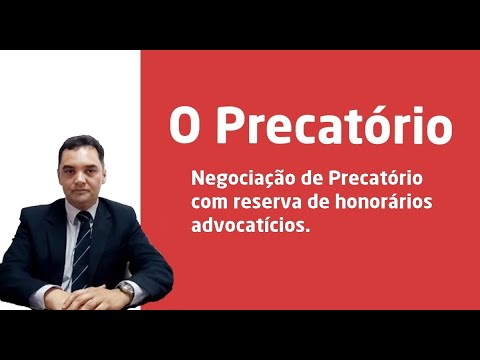 O Precatório

Negociação de Precatório com reserva de honorários advocatícios.